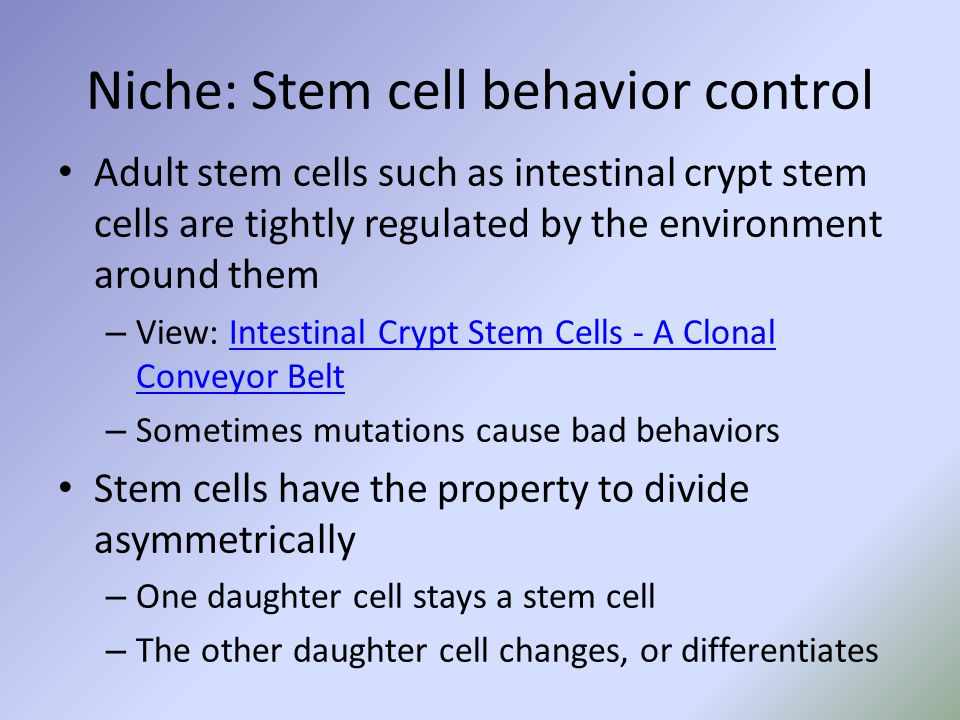 Niche: Stem cell behavior control

• Adult stem cells such as intestinal crypt stem cells are tightly regulated by the environment around them

– View: Intestinal Crypt Stem Cells - A Clonal Conveyor Belt

– Sometimes mutations cause bad behaviors

• Stem cells have the property to divide asymmetrically

– One daughter cell stays a stem cell

– The other daughter cell changes, or differentiates